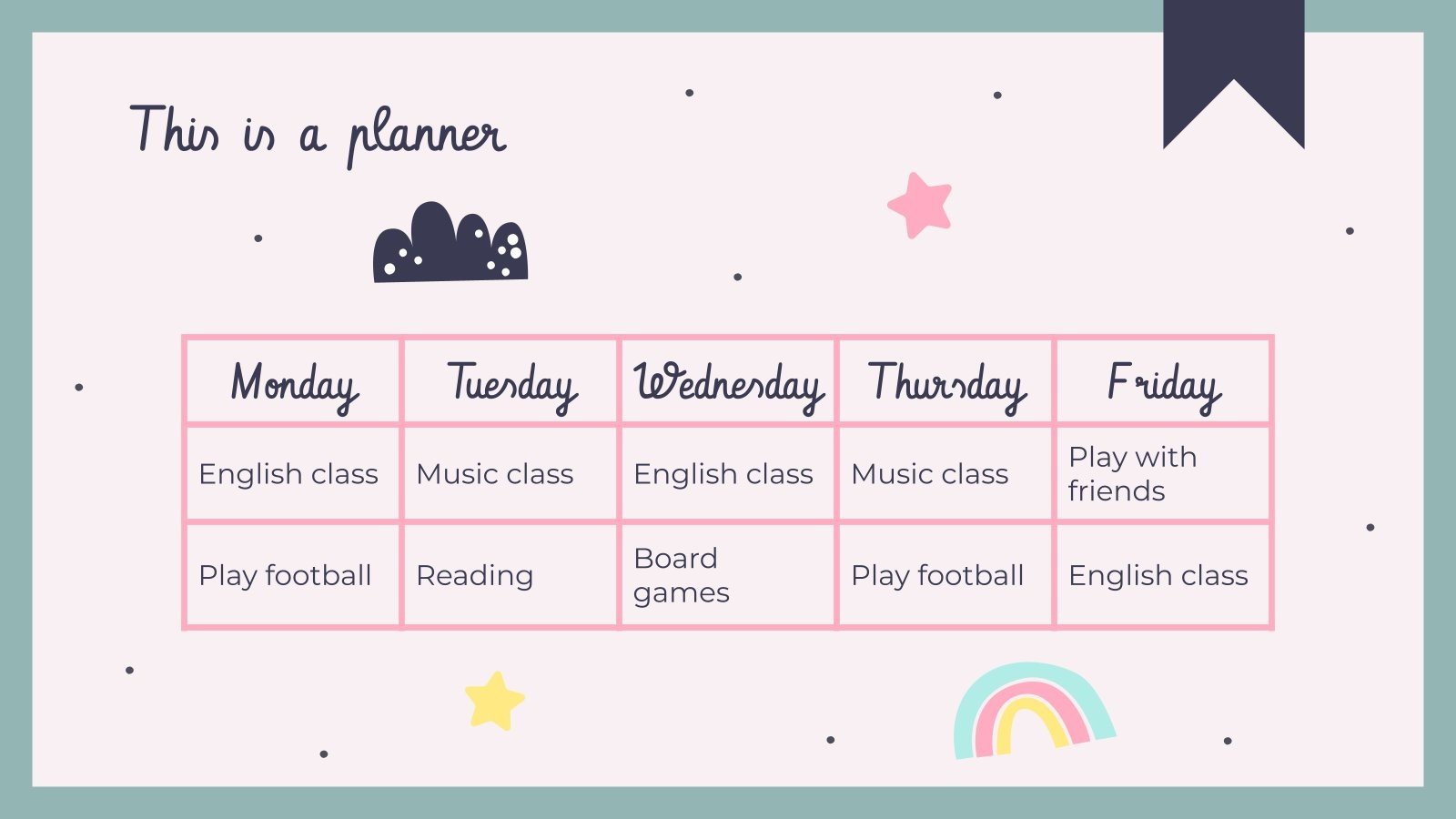 This is a planner

| Monday | Tuesday | Wednesday | Thursday | Friday |
|---|---|---|---|---|
| English class | Music class | English class | Music class | Play with friends |
| Play football | Reading | Board games | Play football | English class |